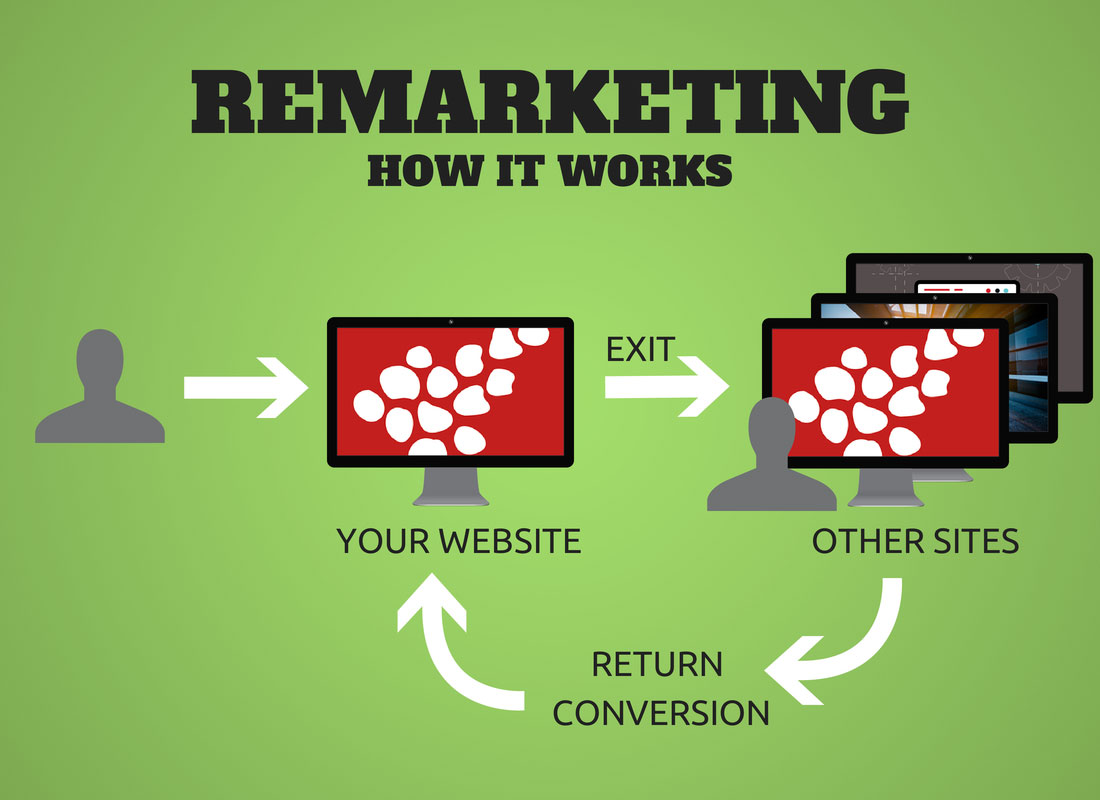 REMARKETING
HOW IT WORKS

EXIT

YOUR WEBSITE

OTHER SITES

RETURN
CONVERSION